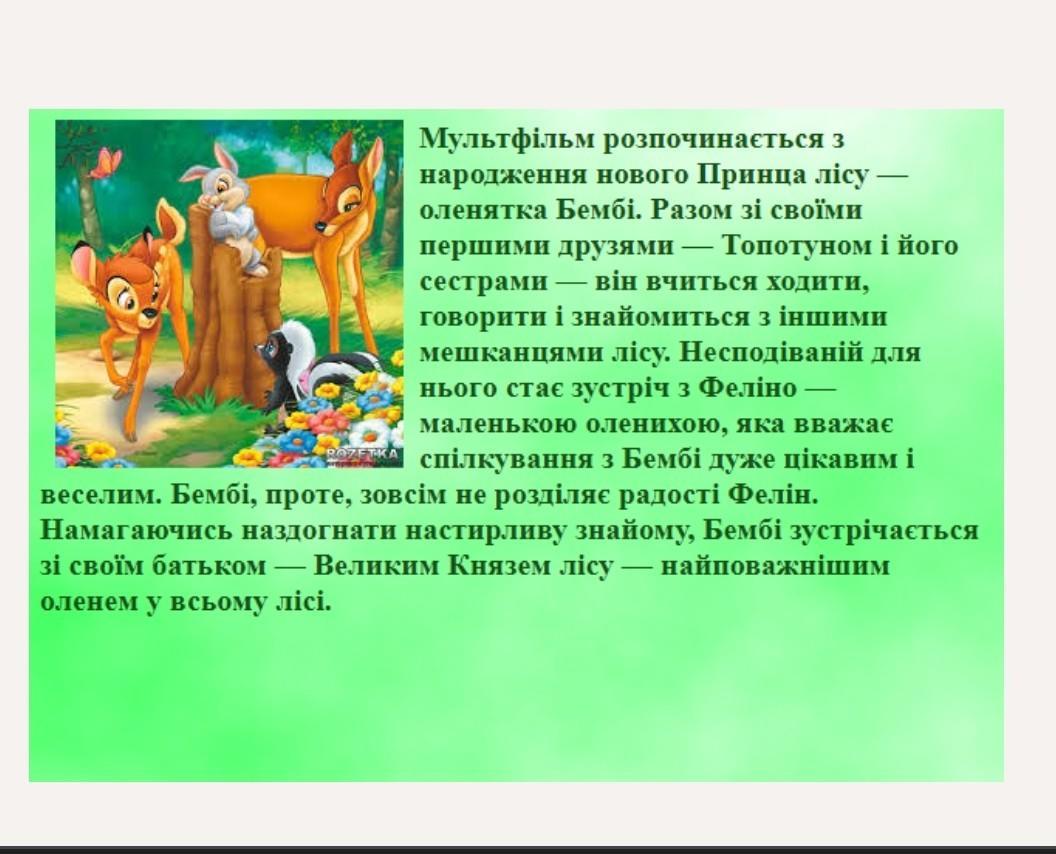 ROZETKA

Мультфільм розпочинається з народження нового Принца лісу — оленятка Бембі. Разом зі своїми першими друзями — Топотуном і його сестрами — він вчиться ходити, говорити і знайомиться з іншими мешканцями лісу. Несподіваній для нього стає зустріч з Феліно — маленькою оленихою, яка вважає спілкування з Бембі дуже цікавим і веселим. Бембі, проте, зовсім не розділяє радості Фелін. Намагаючись наздогнати настирливу знайому, Бембі зустрічається зі своїм батьком — Великим Князем лісу — найповажнішим оленем у всьому лісі.